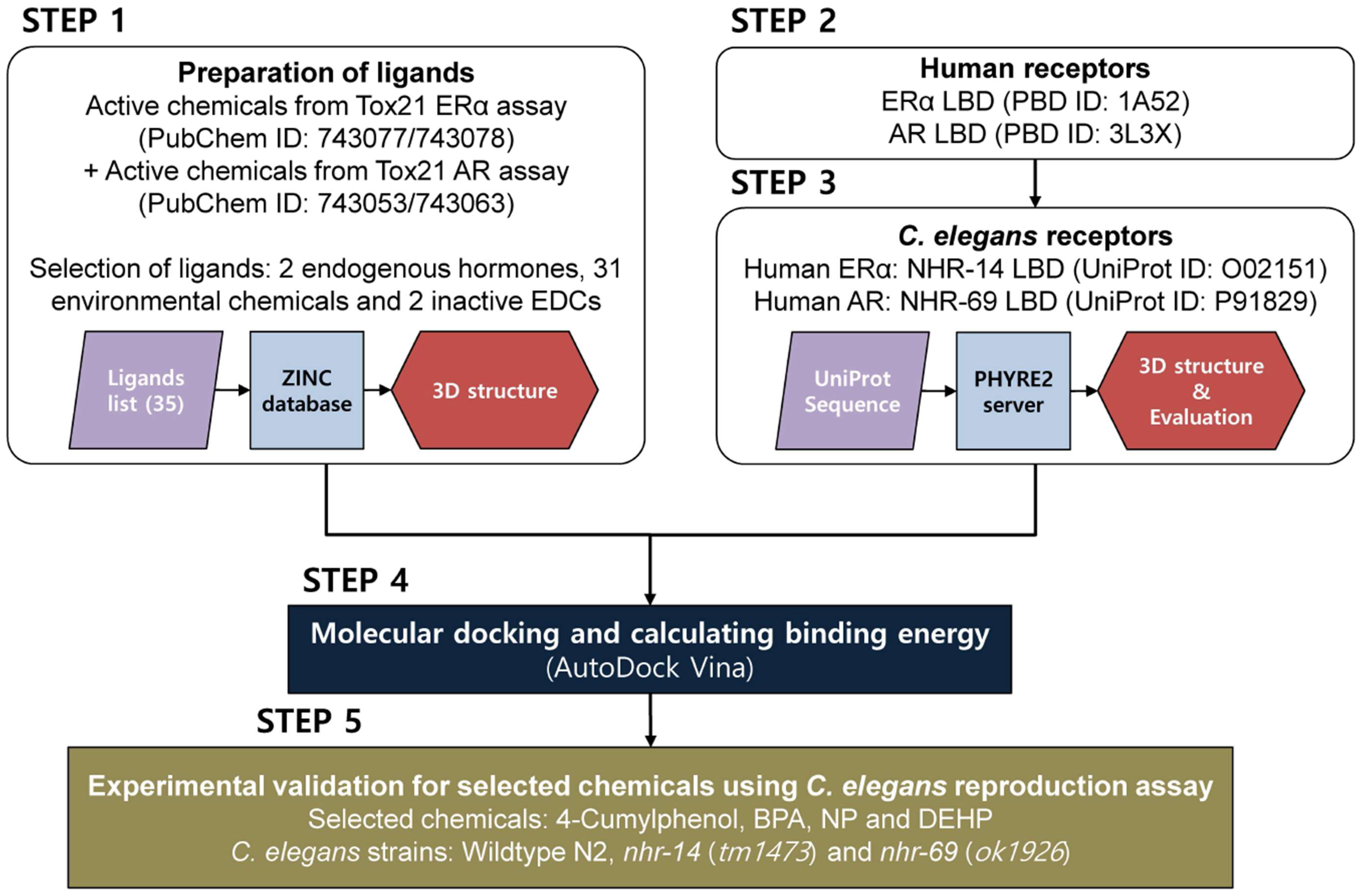 STEP 1

Preparation of ligands
Active chemicals from Tox21 ERα assay (PubChem ID: 743077/743078)
+ Active chemicals from Tox21 AR assay (PubChem ID: 743053/743063)

Selection of ligands: 2 endogenous hormones, 31 environmental chemicals and 2 inactive EDCs

Ligands list (35)

ZINC database

3D structure

STEP 2

Human receptors
ERα LBD (PBD ID: 1A52)
AR LBD (PBD ID: 3L3X)

STEP 3

C. elegans receptors
Human ERα: NHR-14 LBD (UniProt ID: O02151)
Human AR: NHR-69 LBD (UniProt ID: P91829)

UniProt Sequence

PHYRE2 server

3D structure & Evaluation

STEP 4

Molecular docking and calculating binding energy
(AutoDock Vina)

STEP 5

Experimental validation for selected chemicals using C. elegans reproduction assay
Selected chemicals: 4-Cumylphenol, BPA, NP and DEHP
C. elegans strains: Wildtype N2, nhr-14 (tm1473) and nhr-69 (ok1926)